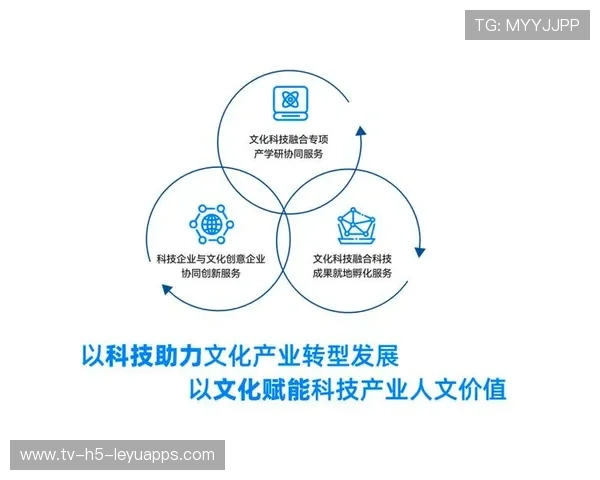 TG: MYYJJPP

文化科技融合专项
产学研协同服务

科技企业与文化创意企业
协同创新服务

文化科技融合科技
成果就地孵化服务

以科技助力文化产业转型发展
以文化赋能科技产业人文价值

www.tv-h5-leyuapps.com